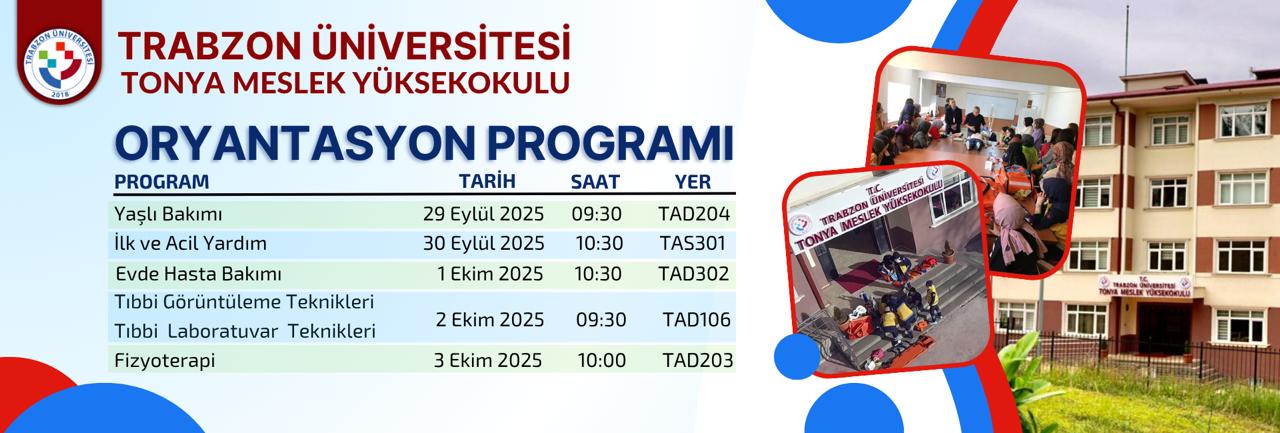 TRABZON ÜNİVERSİTESİ
2018

TRABZON ÜNİVERSİTESİ
TONYA MESLEK YÜKSEKOKULU

ORYANTASYON PROGRAMI

| PROGRAM | TARİH | SAAT | YER |
|---|---|---|---|
| Yaşlı Bakımı | 29 Eylül 2025 | 09:30 | TAD204 |
| İlk ve Acil Yardım | 30 Eylül 2025 | 10:30 | TAS301 |
| Evde Hasta Bakımı | 1 Ekim 2025 | 10:30 | TAD302 |
| Tıbbi Görüntüleme Teknikleri Tıbbi Laboratuvar Teknikleri | 2 Ekim 2025 | 09:30 | TAD106 |
| Fizyoterapi | 3 Ekim 2025 | 10:00 | TAD203 |

T.C.
TRABZON ÜNİVERSİTESİ
TONYA MESLEK YÜKSEKOKULU

T.C.
TRABZON ÜNİVERSİTESİ
TONYA MESLEK YÜKSEKOKULU